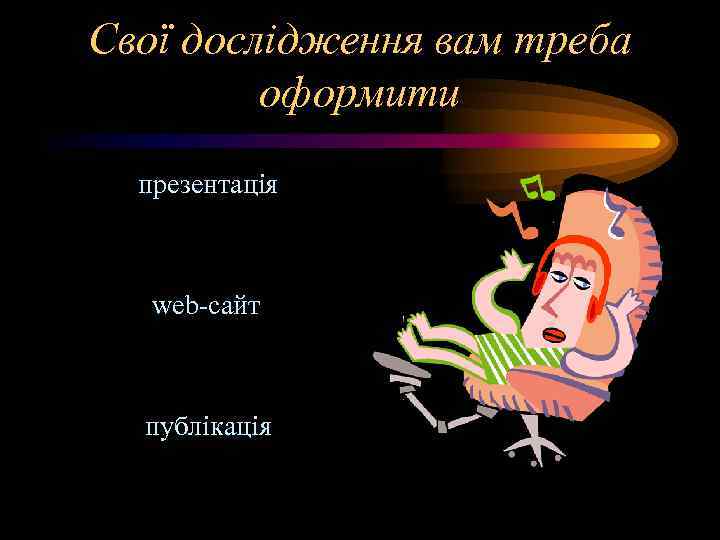 Свої дослідження вам треба оформити

презентація

web-сайт

публікація